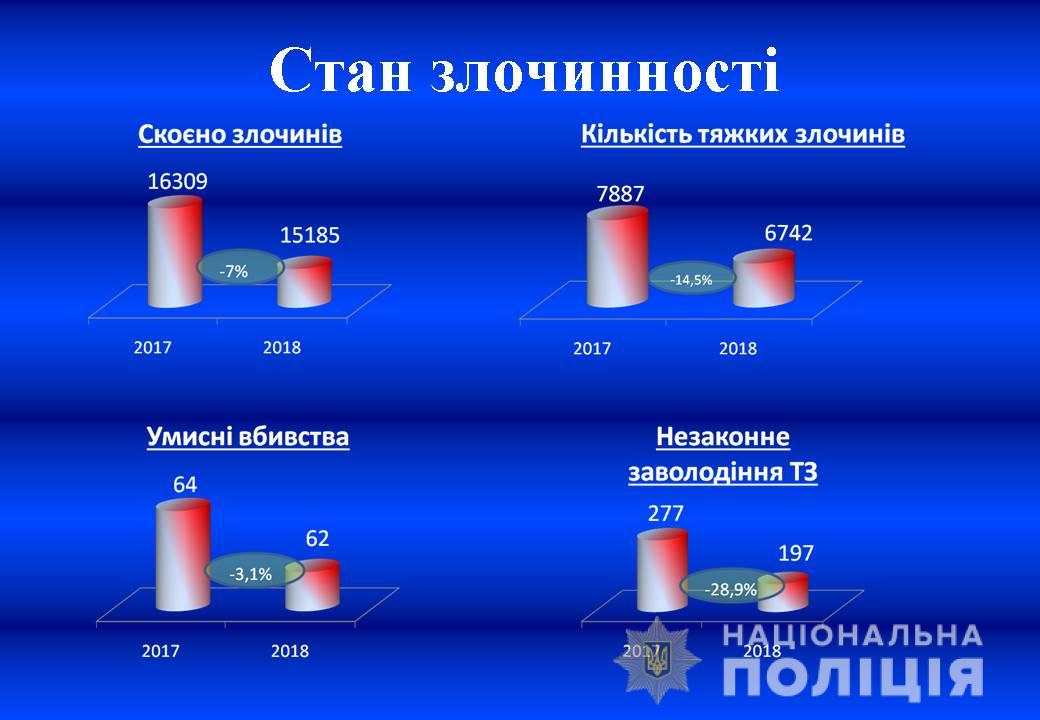 Стан злочинності

Скоєно злочинів

16309
15185
-7%
2017
2018

Кількість тяжких злочинів

7887
6742
-14,5%
2017
2018

Умисні вбивства

64
62
-3,1%
2017
2018

Незаконне заволодіння ТЗ

277
197
-28,9%
2017
2018

НАЦІОНАЛЬНА ПОЛІЦІЯ